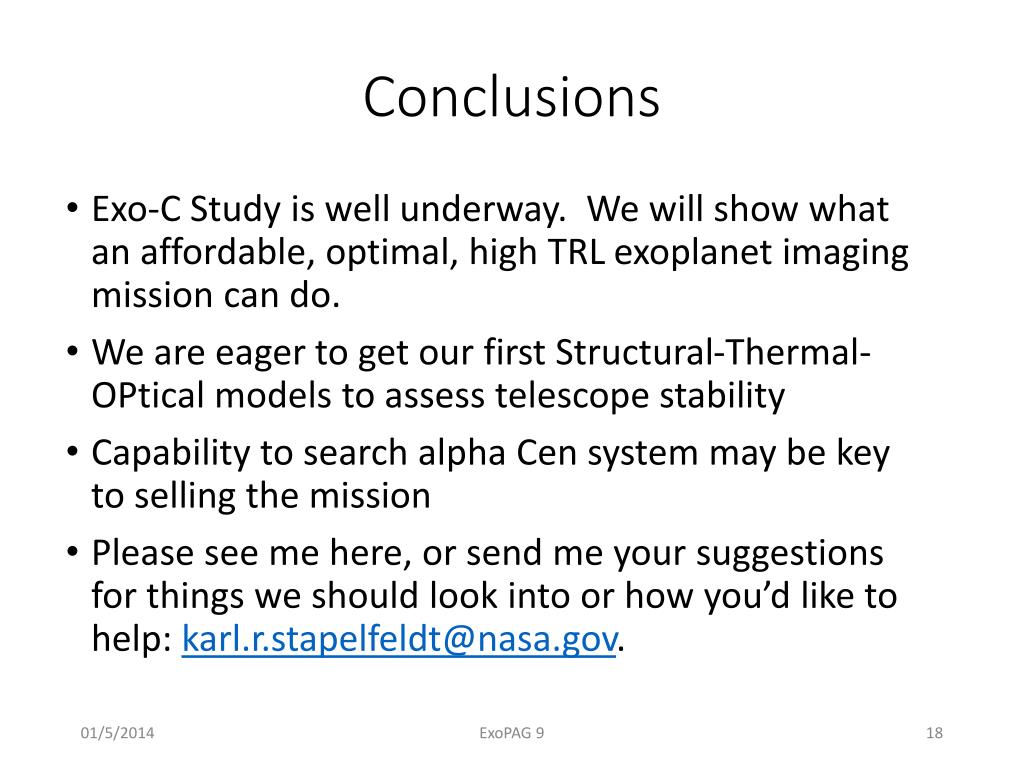 Conclusions

• Exo-C Study is well underway. We will show what an affordable, optimal, high TRL exoplanet imaging mission can do.

• We are eager to get our first Structural-Thermal-OPtical models to assess telescope stability

• Capability to search alpha Cen system may be key to selling the mission

• Please see me here, or send me your suggestions for things we should look into or how you'd like to help: karl.r.stapelfeldt@nasa.gov.

01/5/2014

ExoPAG 9

18